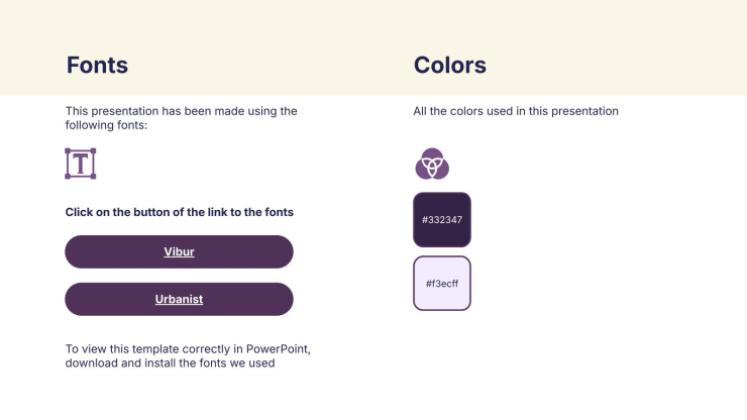 Fonts

This presentation has been made using the following fonts:

T

Click on the button of the link to the fonts

Vibur

Urbanist

To view this template correctly in PowerPoint, download and install the fonts we used

Colors

All the colors used in this presentation

#332347

#f3ecff